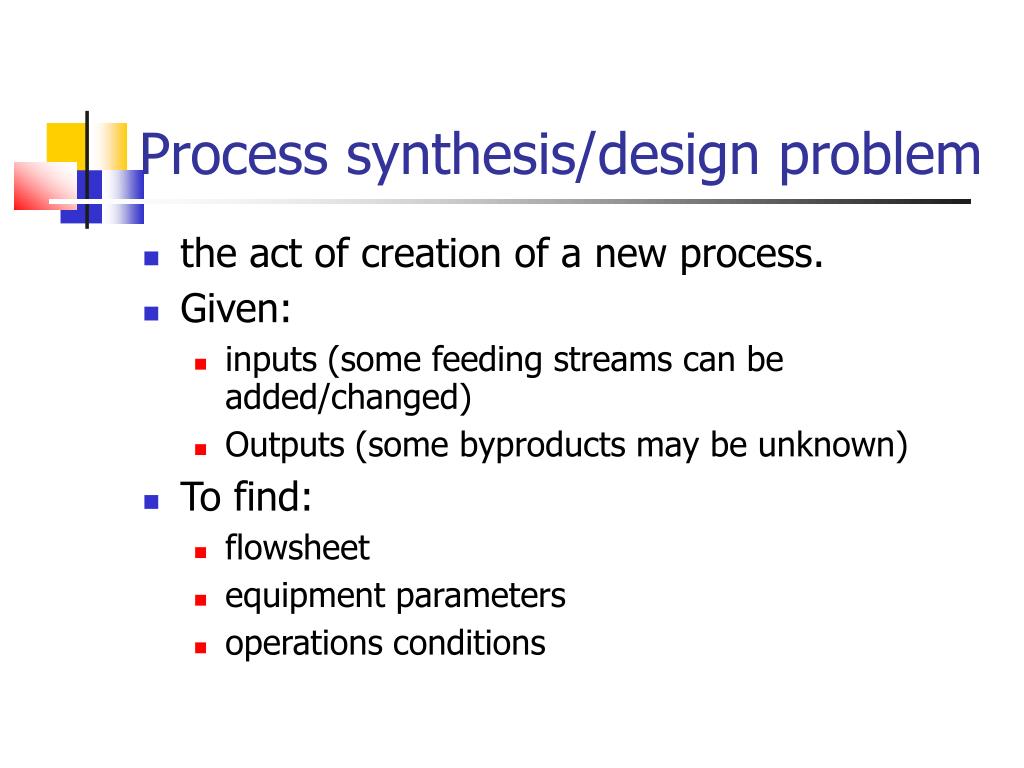 Process synthesis/design problem

- the act of creation of a new process.
- Given:
  - inputs (some feeding streams can be added/changed)
  - Outputs (some byproducts may be unknown)
- To find:
  - flowsheet
  - equipment parameters
  - operations conditions